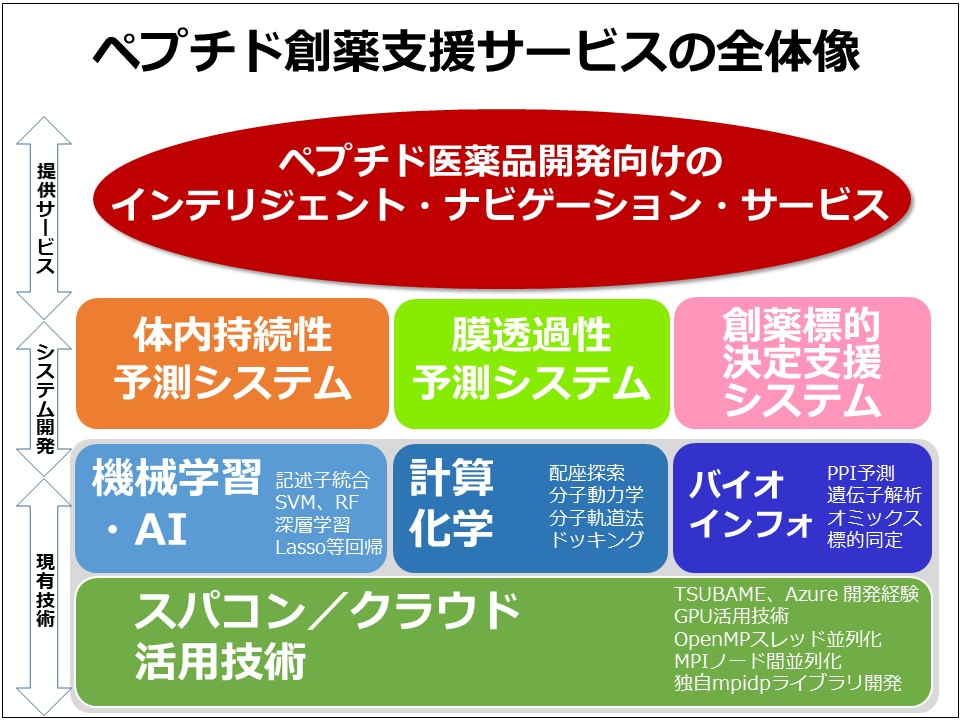 ペプチド創薬支援サービスの全体像

提供サービス

ペプチド医薬品開発向けの
インテリジェント・ナビゲーション・サービス

システム開発

体内持続性
予測システム

膜透過性
予測システム

創薬標的
決定支援
システム

現有技術

機械学習
・AI

記述子統合
SVM、RF
深層学習
Lasso等回帰

計算
化学

配座探索
分子動力学
分子軌道法
ドッキング

バイオ
インフォ

PPI予測
遺伝子解析
オミックス
標的同定

スパコン／クラウド
活用技術

TSUBAME、Azure 開発経験
GPU活用技術
OpenMPスレッド並列化
MPIノード間並列化
独自mpidpライブラリ開発